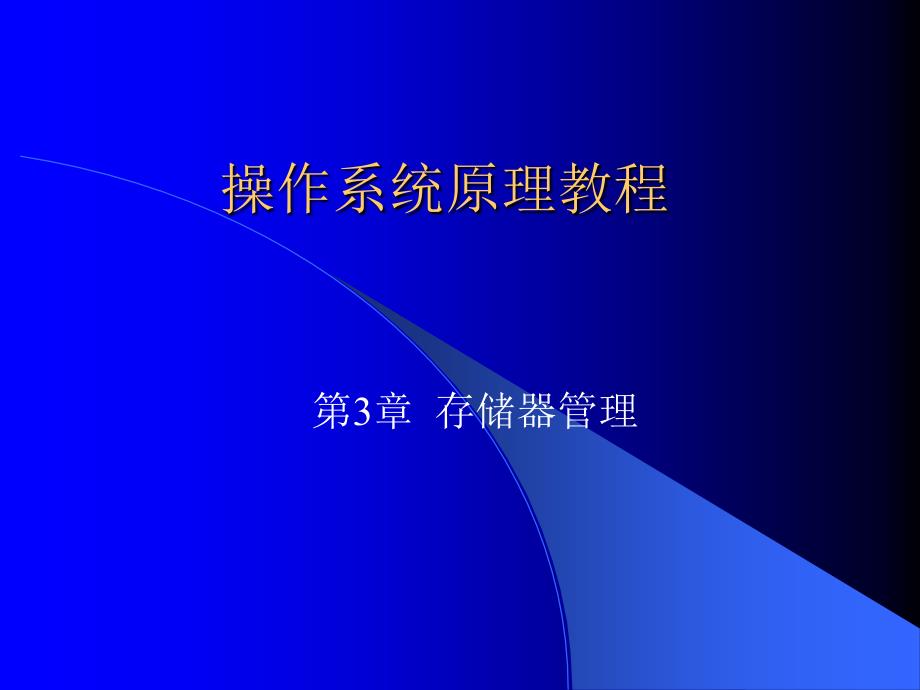 操作系统原理教程

第3章 存储器管理